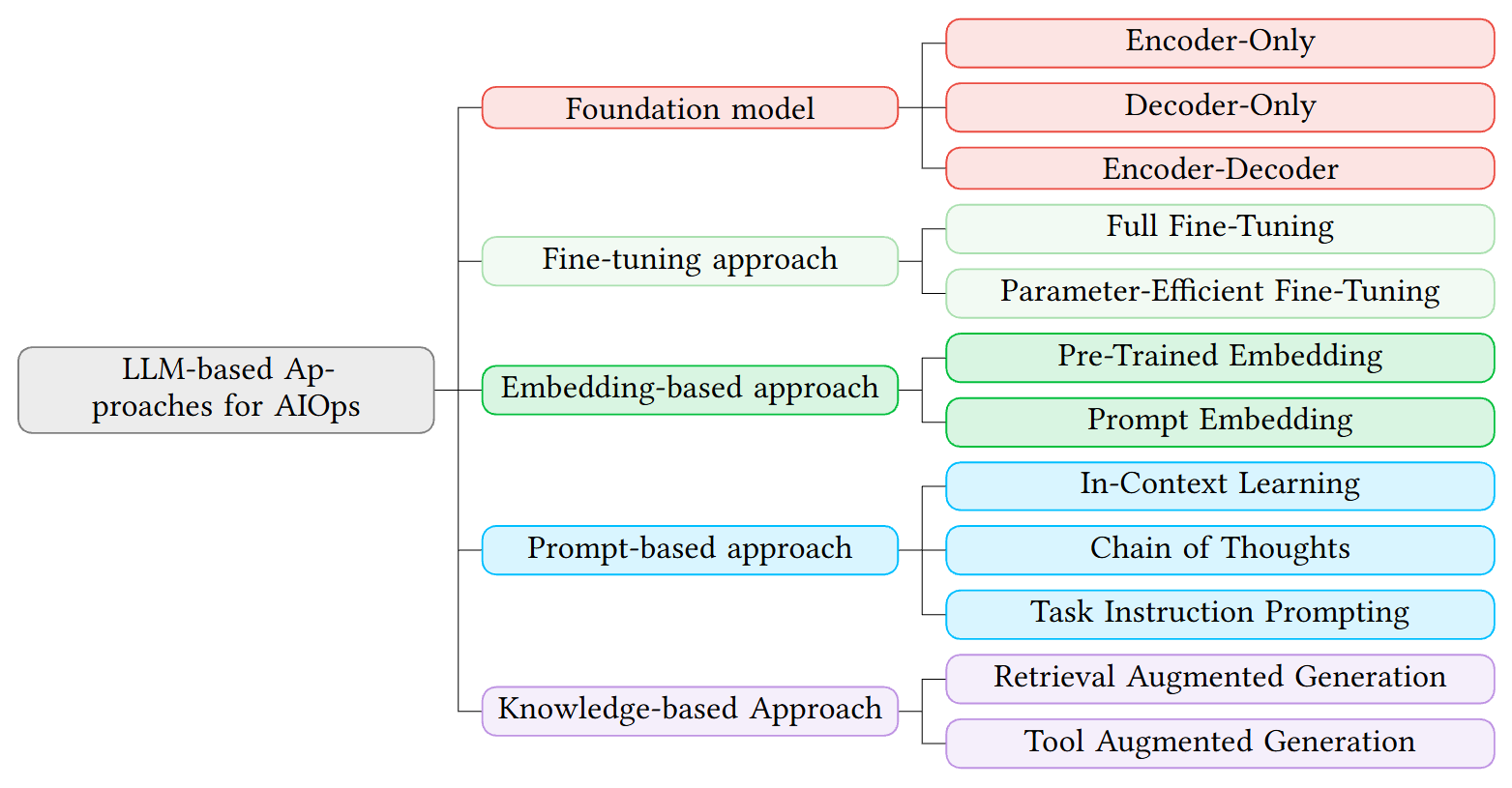 LLM-based Approaches for AIOps

Foundation model

Encoder-Only

Decoder-Only

Encoder-Decoder

Fine-tuning approach

Full Fine-Tuning

Parameter-Efficient Fine-Tuning

Embedding-based approach

Pre-Trained Embedding

Prompt Embedding

Prompt-based approach

In-Context Learning

Chain of Thoughts

Task Instruction Prompting

Knowledge-based Approach

Retrieval Augmented Generation

Tool Augmented Generation